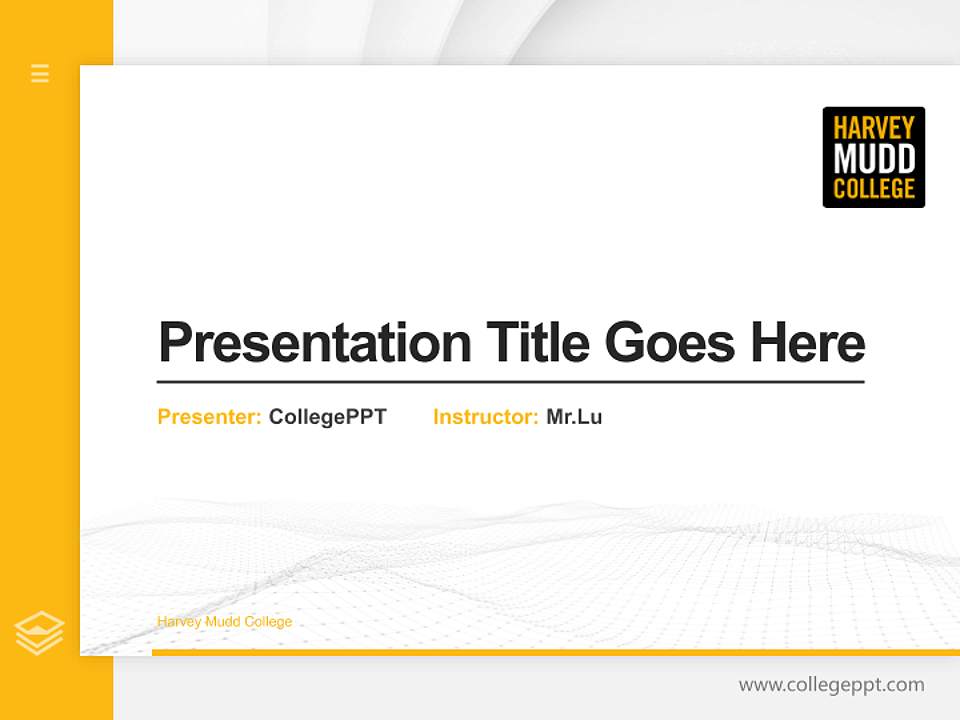 HARVEY
MUDD
COLLEGE

Presentation Title Goes Here

Presenter: CollegePPT Instructor: Mr.Lu

Harvey Mudd College

www.collegeppt.com